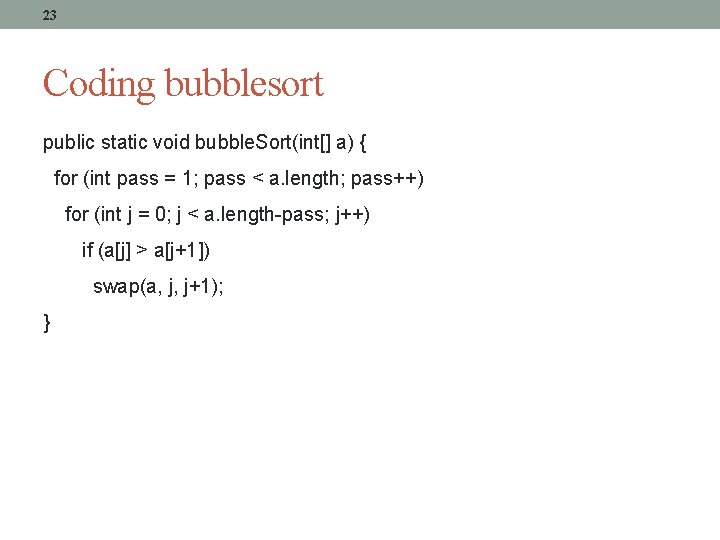 23

Coding bubblesort

public static void bubbleSort(int[] a) {
  for (int pass = 1; pass < a.length; pass++)
    for (int j = 0; j < a.length-pass; j++)
      if (a[j] > a[j+1])
        swap(a, j, j+1);
}